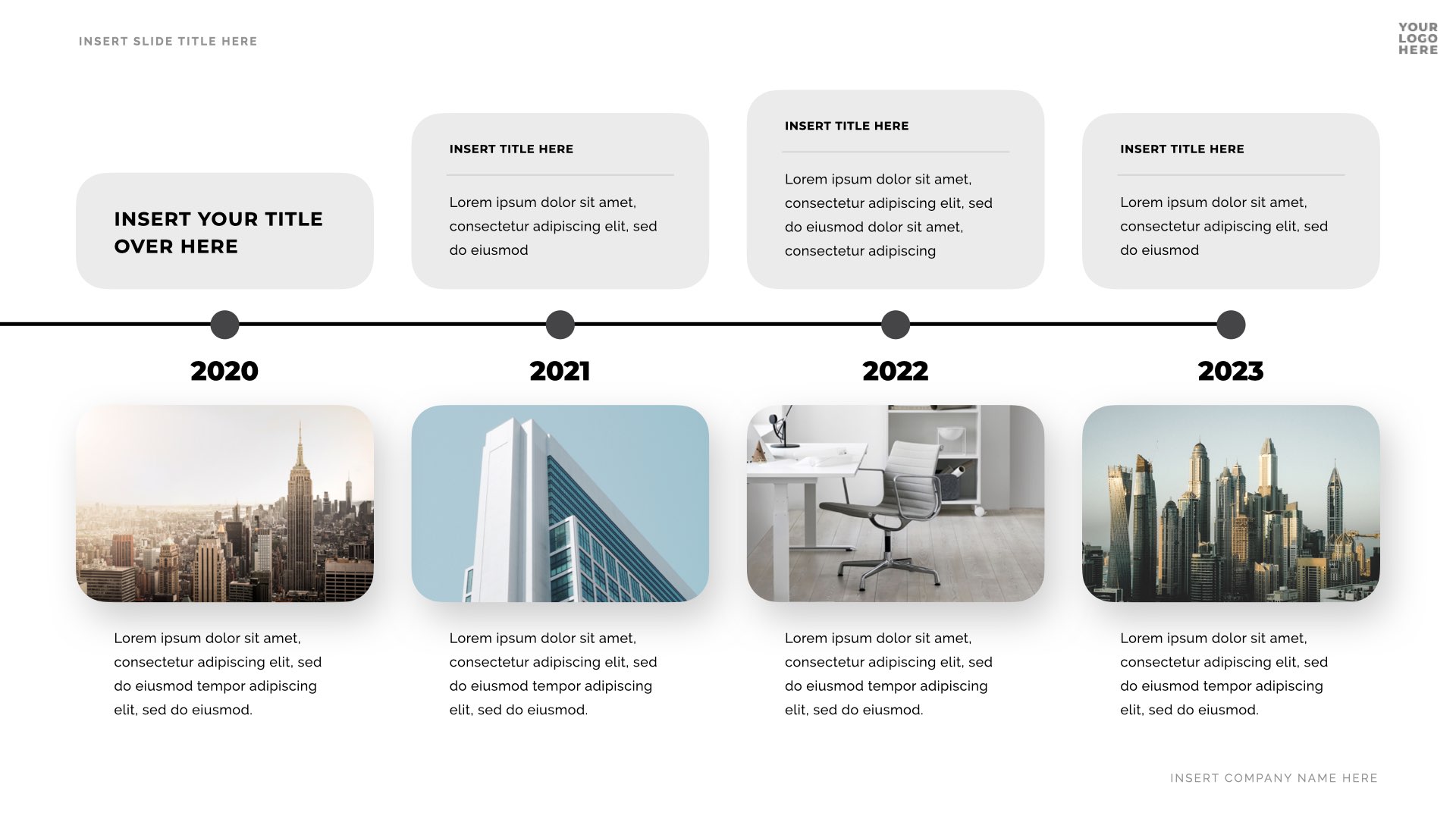 INSERT SLIDE TITLE HERE

YOUR LOGO HERE

INSERT YOUR TITLE OVER HERE

INSERT TITLE HERE

Lorem ipsum dolor sit amet, consectetur adipiscing elit, sed do eiusmod

INSERT TITLE HERE

Lorem ipsum dolor sit amet, consectetur adipiscing elit, sed do eiusmod dolor sit amet, consectetur adipiscing

INSERT TITLE HERE

Lorem ipsum dolor sit amet, consectetur adipiscing elit, sed do eiusmod

2020

2021

2022

2023

Lorem ipsum dolor sit amet, consectetur adipiscing elit, sed do eiusmod tempor adipiscing elit, sed do eiusmod.

Lorem ipsum dolor sit amet, consectetur adipiscing elit, sed do eiusmod tempor adipiscing elit, sed do eiusmod.

Lorem ipsum dolor sit amet, consectetur adipiscing elit, sed do eiusmod tempor adipiscing elit, sed do eiusmod.

Lorem ipsum dolor sit amet, consectetur adipiscing elit, sed do eiusmod tempor adipiscing elit, sed do eiusmod.

INSERT COMPANY NAME HERE